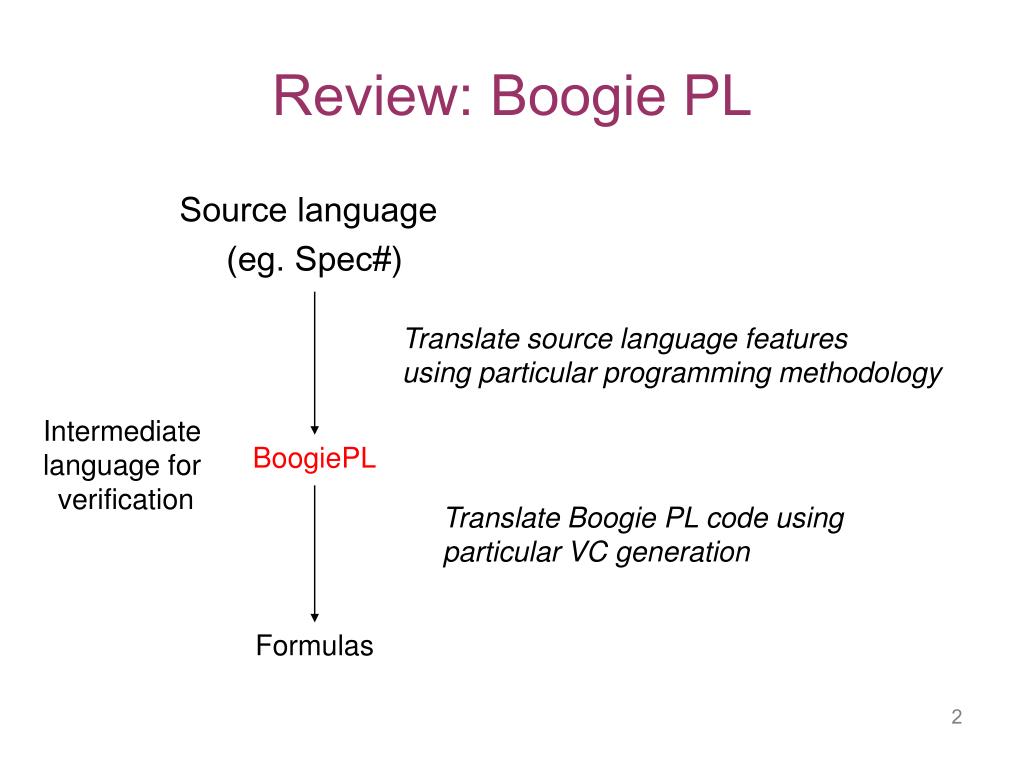 Review: Boogie PL

Source language
(eg. Spec#)

Translate source language features using particular programming methodology

Intermediate language for verification

BoogiePL

Translate Boogie PL code using particular VC generation

Formulas

2